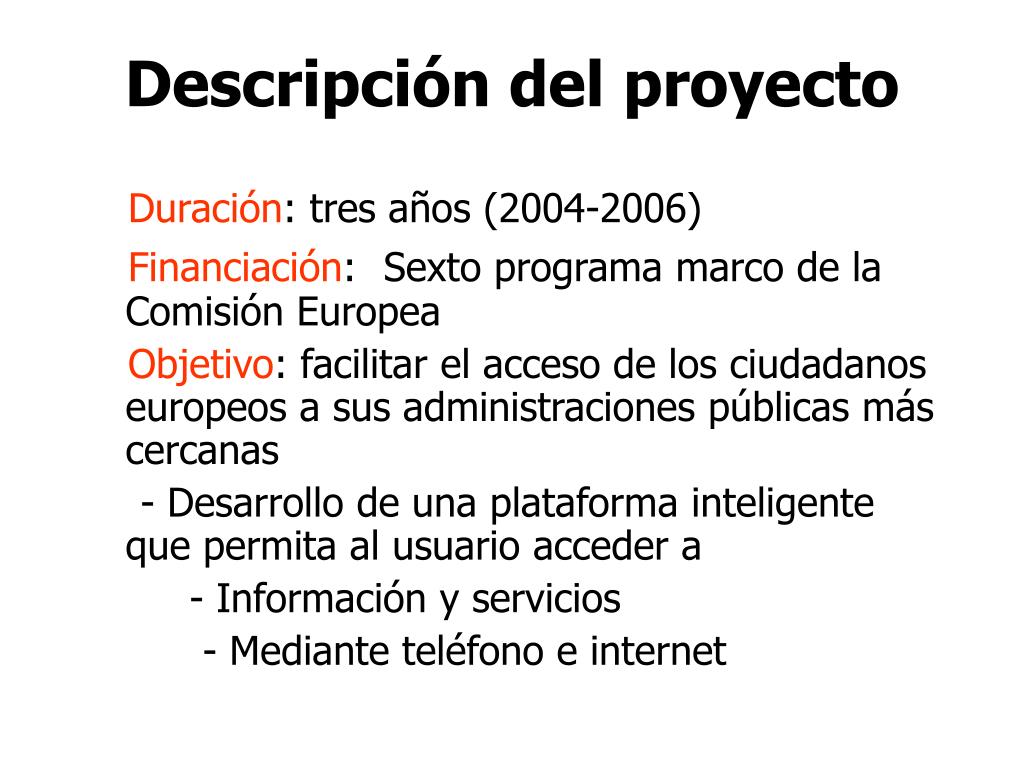 Descripción del proyecto

Duración: tres años (2004-2006)

Financiación: Sexto programa marco de la Comisión Europea

Objetivo: facilitar el acceso de los ciudadanos europeos a sus administraciones públicas más cercanas

- Desarrollo de una plataforma inteligente que permita al usuario acceder a

- Información y servicios

- Mediante teléfono e internet